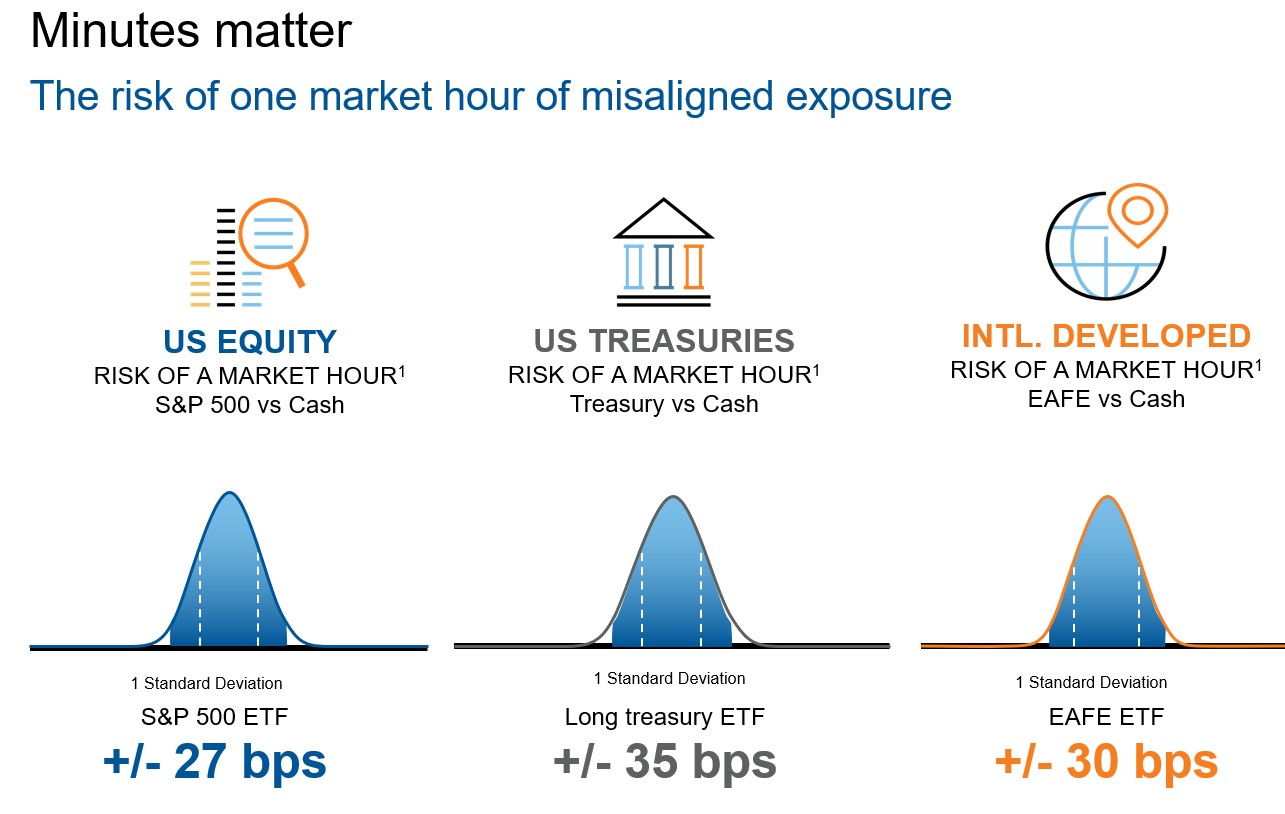 Minutes matter

The risk of one market hour of misaligned exposure

US EQUITY
RISK OF A MARKET HOUR$^1$
S&P 500 vs Cash

1 Standard Deviation
S&P 500 ETF
+/- 27 bps

US TREASURIES
RISK OF A MARKET HOUR$^1$
Treasury vs Cash

1 Standard Deviation
Long treasury ETF
+/- 35 bps

INTL. DEVELOPED
RISK OF A MARKET HOUR$^1$
EAFE vs Cash

1 Standard Deviation
EAFE ETF
+/- 30 bps